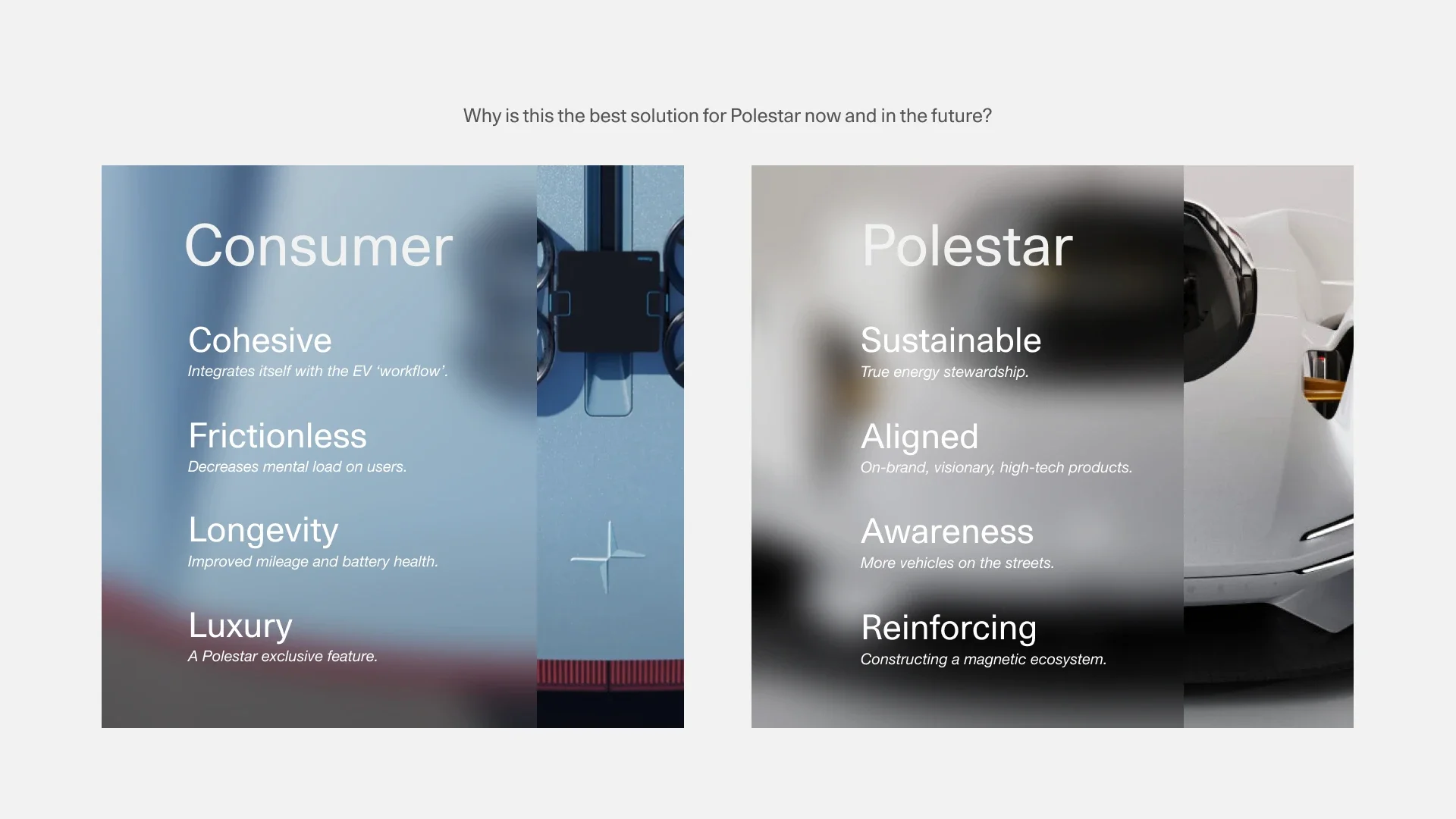 Why is this the best solution for Polestar now and in the future?

Consumer

Cohesive
Integrates itself with the EV ‘workflow’.

Frictionless
Decreases mental load on users.

Longevity
Improved mileage and battery health.

Luxury
A Polestar exclusive feature.

Polestar

Sustainable
True energy stewardship.

Aligned
On-brand, visionary, high-tech products.

Awareness
More vehicles on the streets.

Reinforcing
Constructing a magnetic ecosystem.